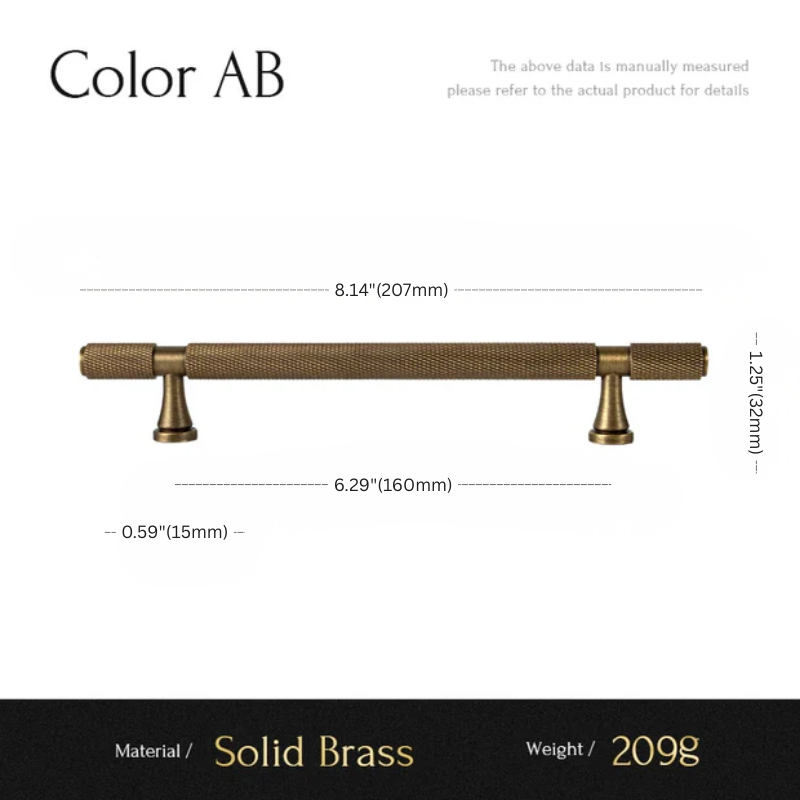 Color AB

The above data is manually measured
please refer to the actual product for details

8.14"(207mm)

1.25"(32mm)

6.29"(160mm)

0.59"(15mm)

Material / Solid Brass

Weight / 209g